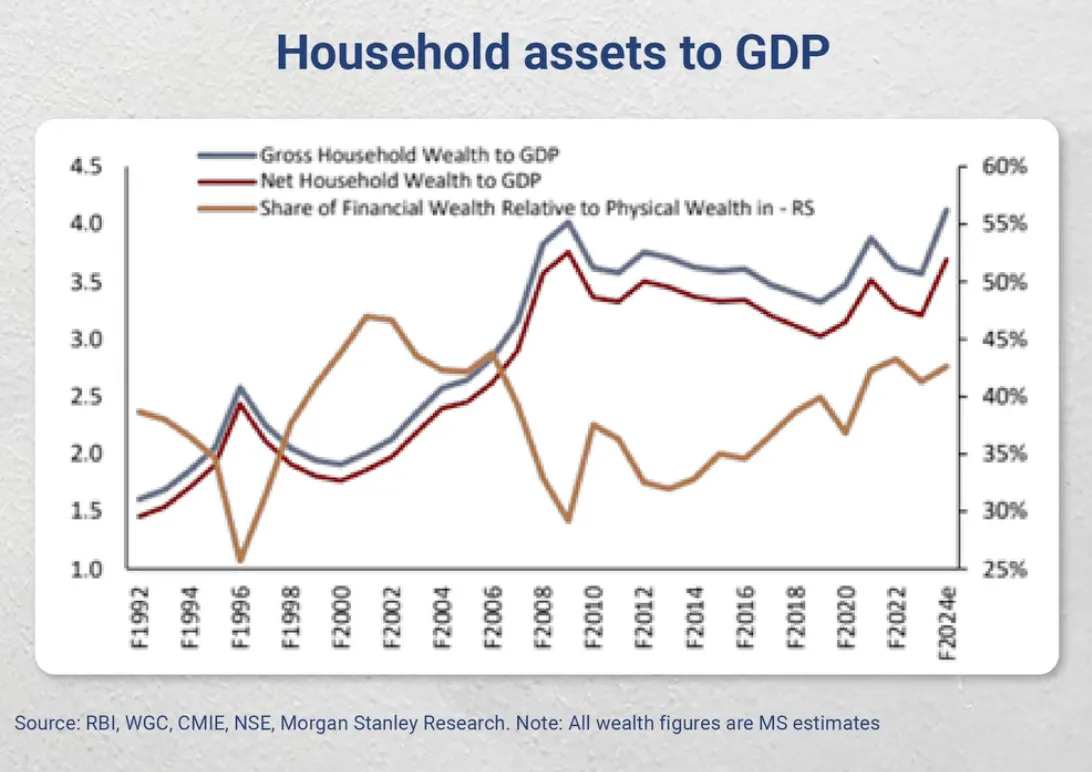 Household assets to GDP

Gross Household Wealth to GDP
Net Household Wealth to GDP
Share of Financial Wealth Relative to Physical Wealth in - RS

4.5
4.0
3.5
3.0
2.5
2.0
1.5
1.0

60%
55%
50%
45%
40%
35%
30%
25%

F1992
F1994
F1996
F1998
F2000
F2002
F2004
F2006
F2008
F2010
F2012
F2014
F2016
F2018
F2020
F2022
F2024e

Source: RBI, WGC, CMIE, NSE, Morgan Stanley Research. Note: All wealth figures are MS estimates